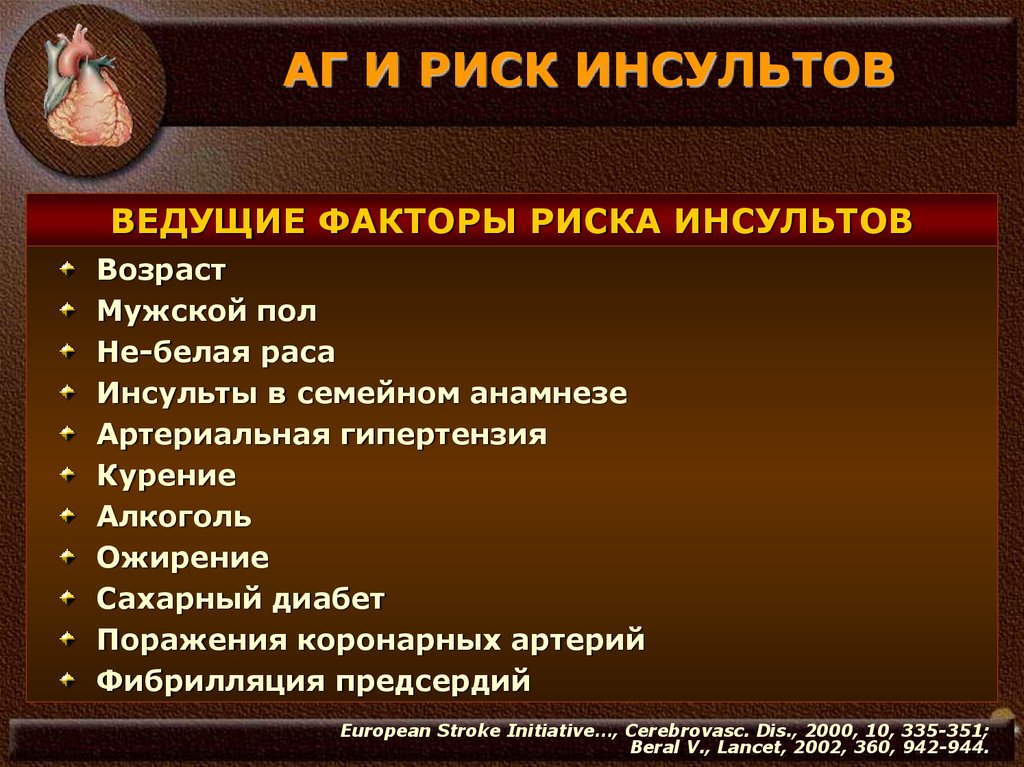 АГ И РИСК ИНСУЛЬТОВ

ВЕДУЩИЕ ФАКТОРЫ РИСКА ИНСУЛЬТОВ

Возраст
Мужской пол
Не-белая раса
Инсульты в семейном анамнезе
Артериальная гипертензия
Курение
Алкоголь
Ожирение
Сахарный диабет
Поражения коронарных артерий
Фибрилляция предсердий

European Stroke Initiative…, Cerebrovasc. Dis., 2000, 10, 335-351; Beral V., Lancet, 2002, 360, 942-944.